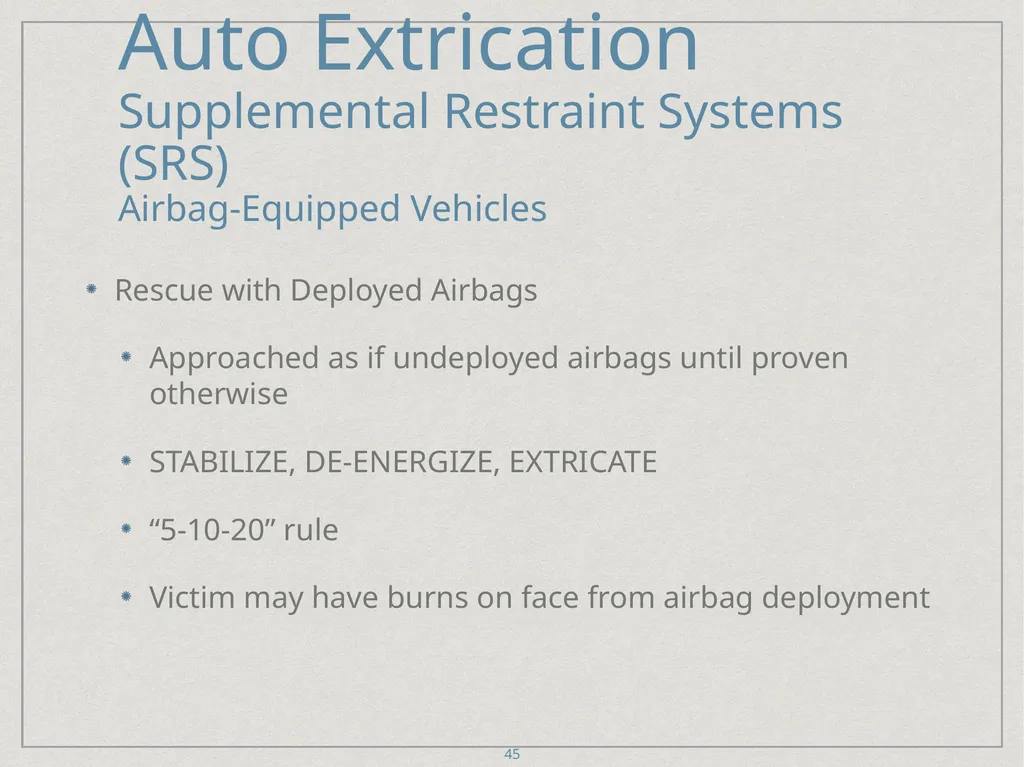 Auto Extrication
Supplemental Restraint Systems (SRS)
Airbag-Equipped Vehicles

Rescue with Deployed Airbags

Approached as if undeployed airbags until proven otherwise

STABILIZE, DE-ENERGIZE, EXTRICATE

“5-10-20” rule

Victim may have burns on face from airbag deployment

45